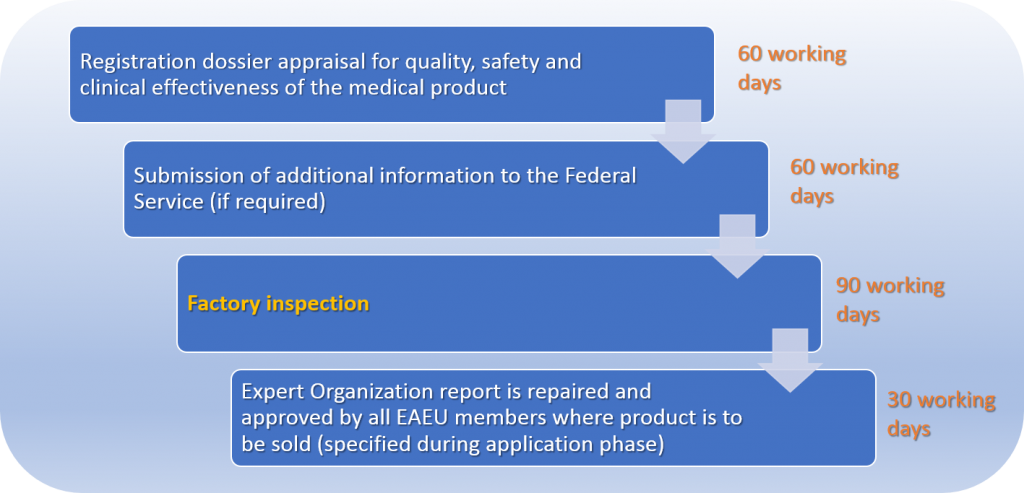 Registration dossier appraisal for quality, safety and clinical effectiveness of the medical product

60 working days

Submission of additional information to the Federal Service (if required)

60 working days

Factory inspection

90 working days

Expert Organization report is repaired and approved by all EAEU members where product is to be sold (specified during application phase)

30 working days